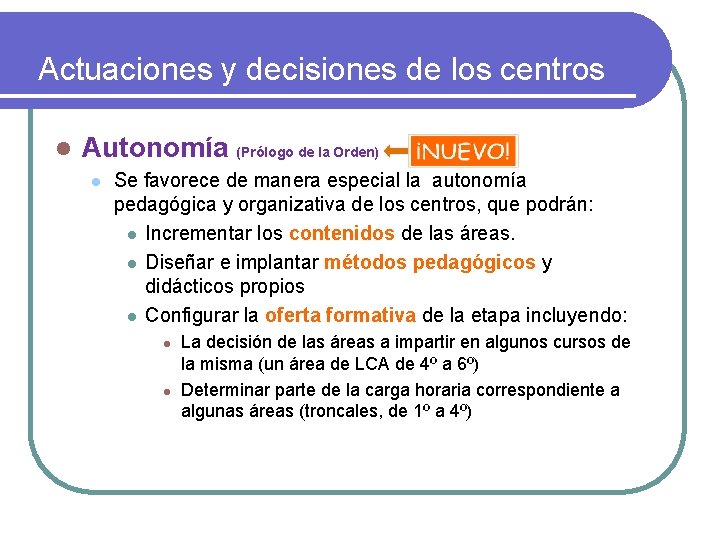 Actuaciones y decisiones de los centros

Autonomía (Prólogo de la Orden) ¡NUEVO!

Se favorece de manera especial la autonomía pedagógica y organizativa de los centros, que podrán:

Incrementar los contenidos de las áreas.

Diseñar e implantar métodos pedagógicos y didácticos propios

Configurar la oferta formativa de la etapa incluyendo:

La decisión de las áreas a impartir en algunos cursos de la misma (un área de LCA de 4º a 6º)

Determinar parte de la carga horaria correspondiente a algunas áreas (troncales, de 1º a 4º)